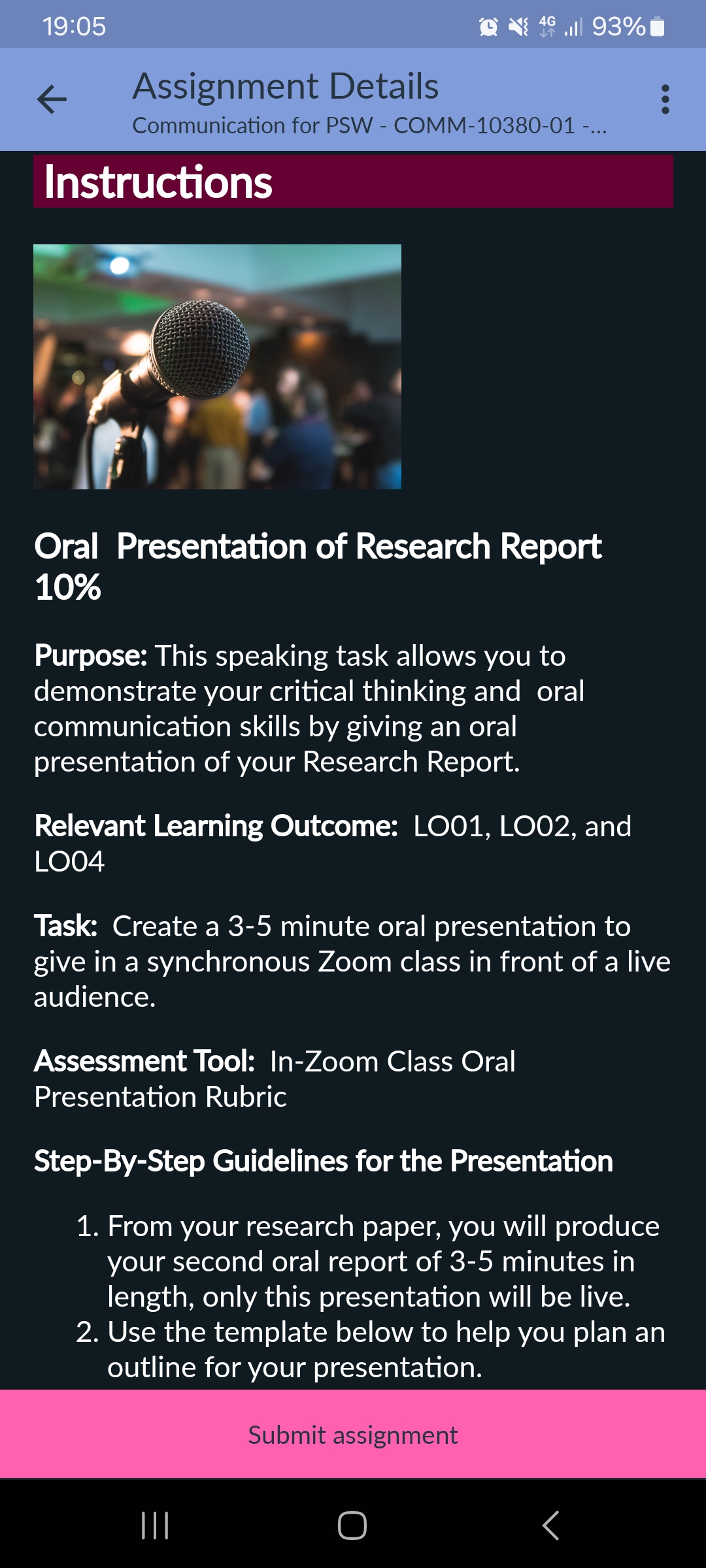 19:05 4G 93%

Assignment Details
Communication for PSW - COMM-10380-01 -...

Instructions

Oral Presentation of Research Report 10%

Purpose: This speaking task allows you to demonstrate your critical thinking and oral communication skills by giving an oral presentation of your Research Report.

Relevant Learning Outcome: LO01, LO02, and LO04

Task: Create a 3-5 minute oral presentation to give in a synchronous Zoom class in front of a live audience.

Assessment Tool: In-Zoom Class Oral Presentation Rubric

Step-By-Step Guidelines for the Presentation

1. From your research paper, you will produce your second oral report of 3-5 minutes in length, only this presentation will be live.
2. Use the template below to help you plan an outline for your presentation.

Submit assignment